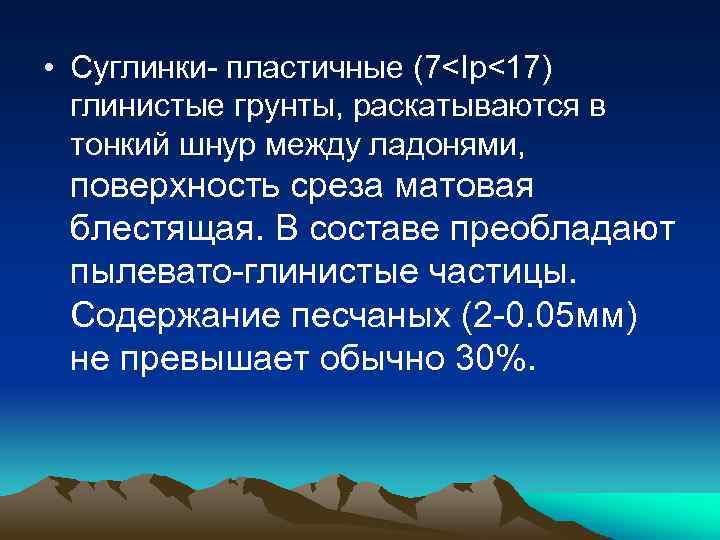 • Суглинки- пластичные (7<Ip<17) глинистые грунты, раскатываются в тонкий шнур между ладонями, поверхность среза матовая блестящая. В составе преобладают пылевато-глинистые частицы. Содержание песчаных (2-0.05мм) не превышает обычно 30%.